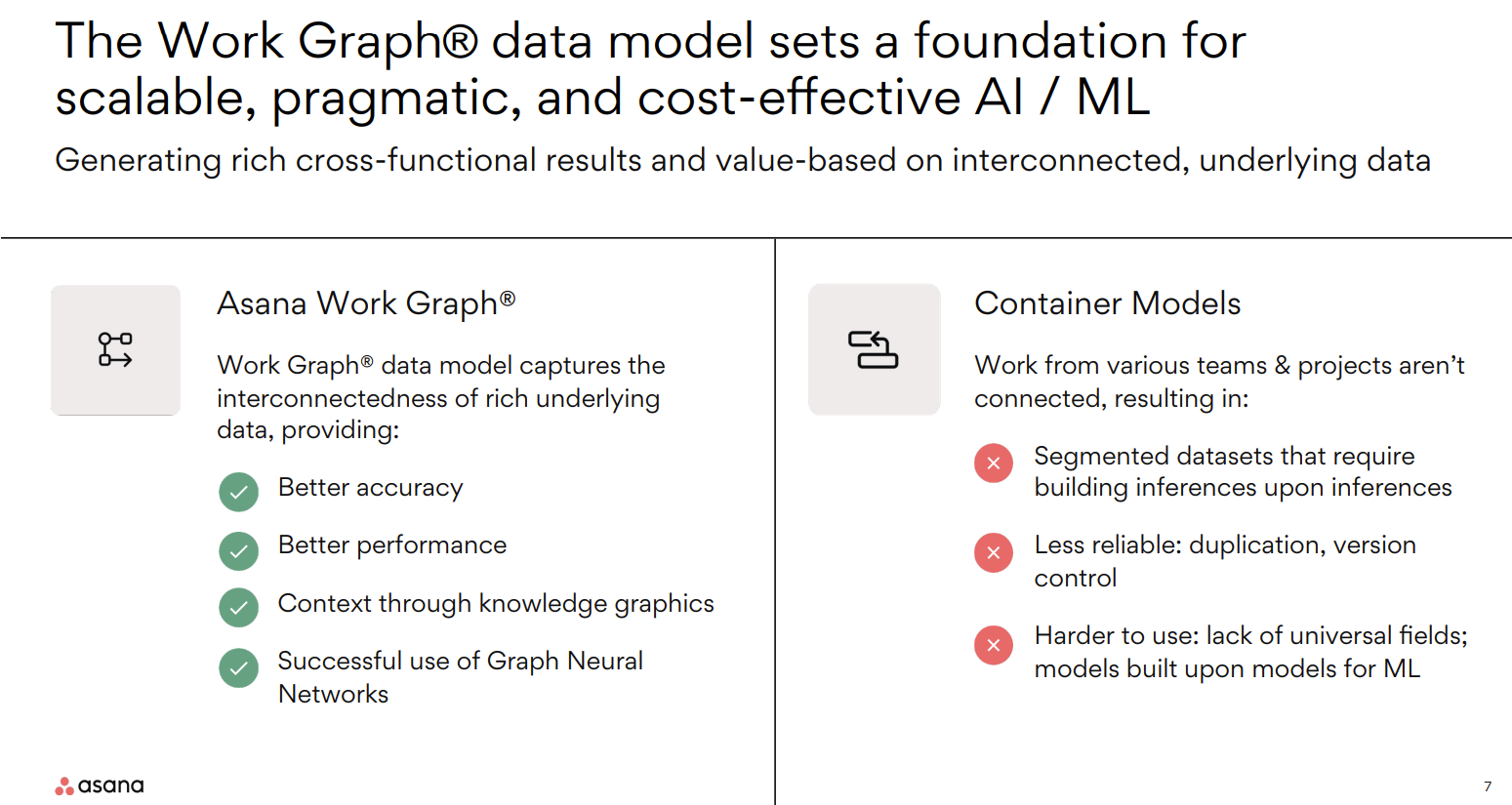 The Work Graph® data model sets a foundation for scalable, pragmatic, and cost-effective AI / ML

Generating rich cross-functional results and value-based on interconnected, underlying data

Asana Work Graph®

Work Graph® data model captures the interconnectedness of rich underlying data, providing:

Better accuracy

Better performance

Context through knowledge graphics

Successful use of Graph Neural Networks

Container Models

Work from various teams & projects aren't connected, resulting in:

Segmented datasets that require building inferences upon inferences

Less reliable: duplication, version control

Harder to use: lack of universal fields; models built upon models for ML

asana

7